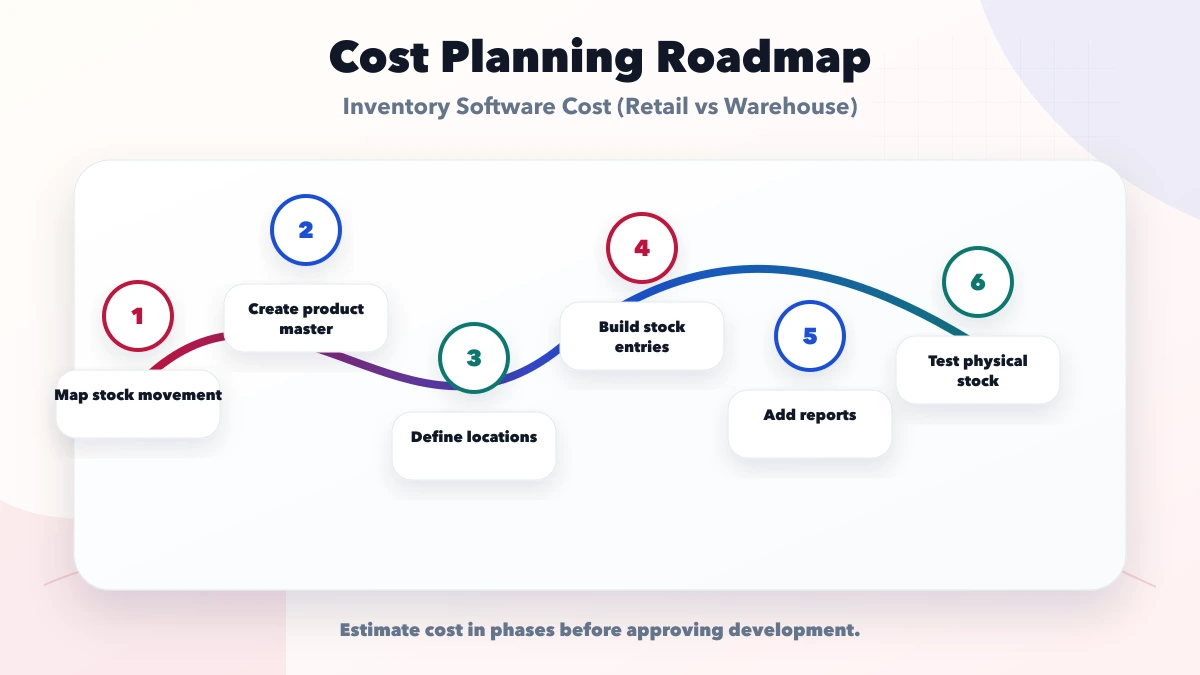 Cost Planning Roadmap

Inventory Software Cost (Retail vs Warehouse)

1

Map stock movement

2

Create product master

3

Define locations

4

Build stock entries

5

Add reports

6

Test physical stock

Estimate cost in phases before approving development.